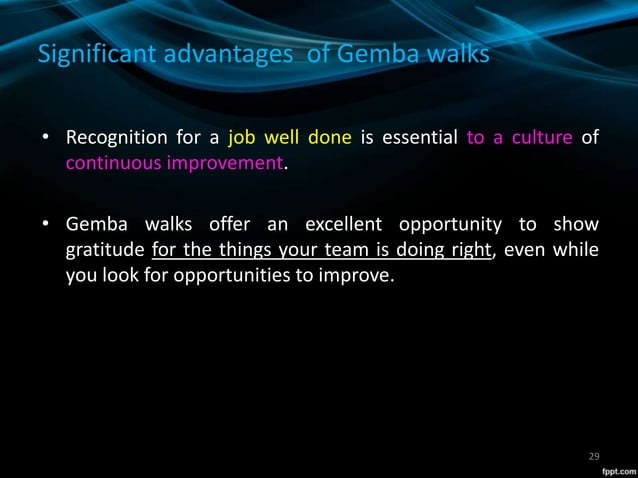 Significant advantages of Gemba walks

• Recognition for a job well done is essential to a culture of continuous improvement.

• Gemba walks offer an excellent opportunity to show gratitude for the things your team is doing right, even while you look for opportunities to improve.

29

fppt.com